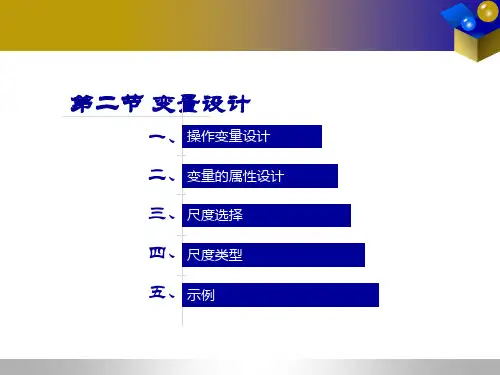 第二节 变量设计

一、操作变量设计

二、变量的属性设计

三、尺度选择

四、尺度类型

五、示例